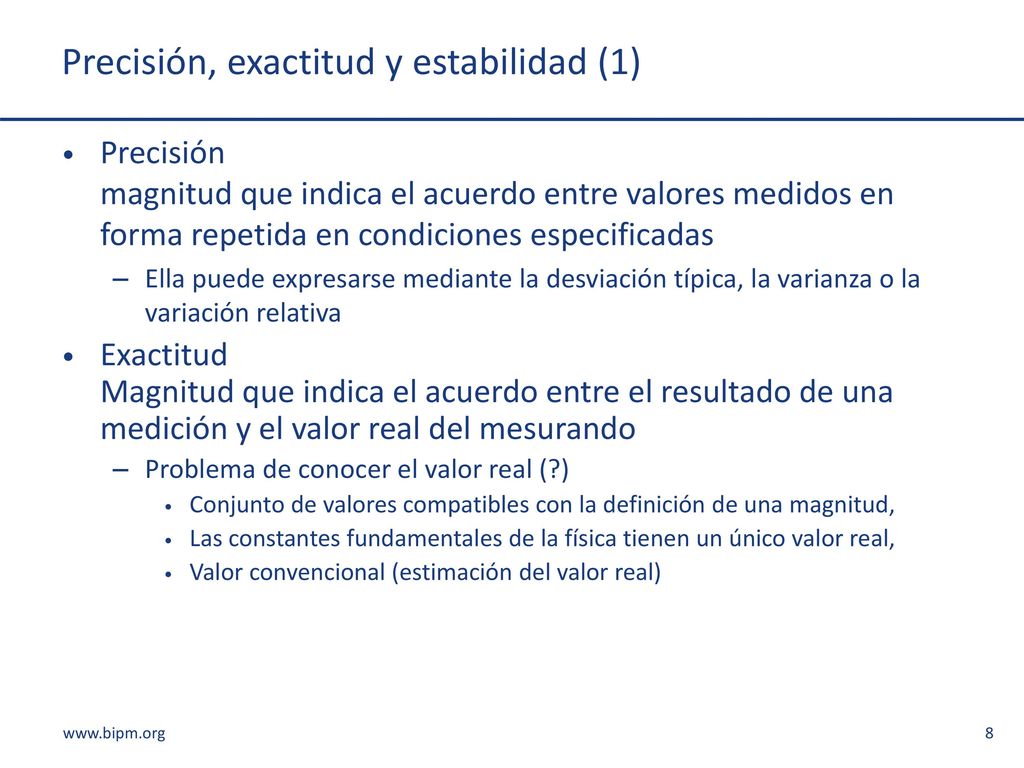 Precisión, exactitud y estabilidad (1)

• Precisión
magnitud que indica el acuerdo entre valores medidos en forma repetida en condiciones especificadas
– Ella puede expresarse mediante la desviación típica, la varianza o la variación relativa

• Exactitud
Magnitud que indica el acuerdo entre el resultado de una medición y el valor real del mesurando
– Problema de conocer el valor real (?)
• Conjunto de valores compatibles con la definición de una magnitud,
• Las constantes fundamentales de la física tienen un único valor real,
• Valor convencional (estimación del valor real)

www.bipm.org

8